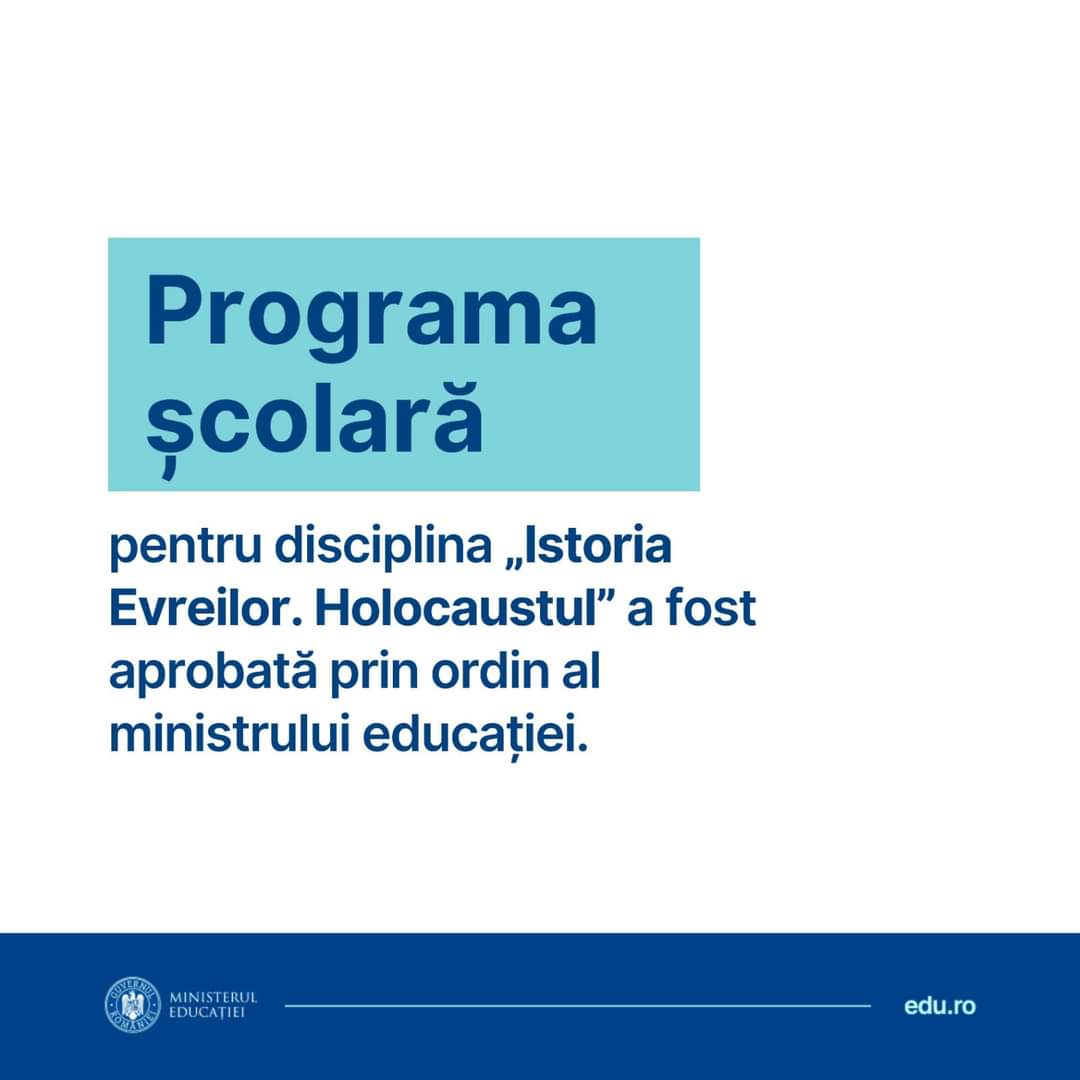 Programa școlară

pentru disciplina „Istoria Evreilor. Holocaustul” a fost aprobată prin ordin al ministrului educației.

GUVERNUL ROMÂNIEI
MINISTERUL EDUCAȚIEI

edu.ro